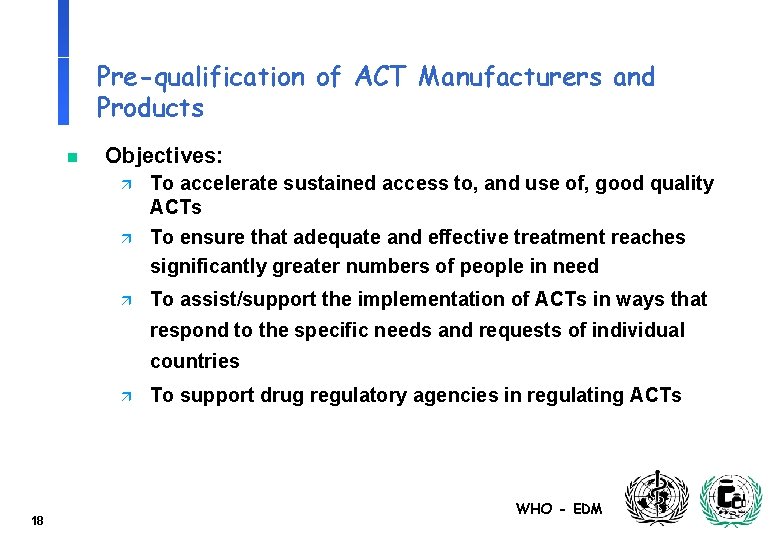 Pre-qualification of ACT Manufacturers and Products

Objectives:

To accelerate sustained access to, and use of, good quality ACTs

To ensure that adequate and effective treatment reaches significantly greater numbers of people in need

To assist/support the implementation of ACTs in ways that respond to the specific needs and requests of individual countries

To support drug regulatory agencies in regulating ACTs

18

WHO - EDM